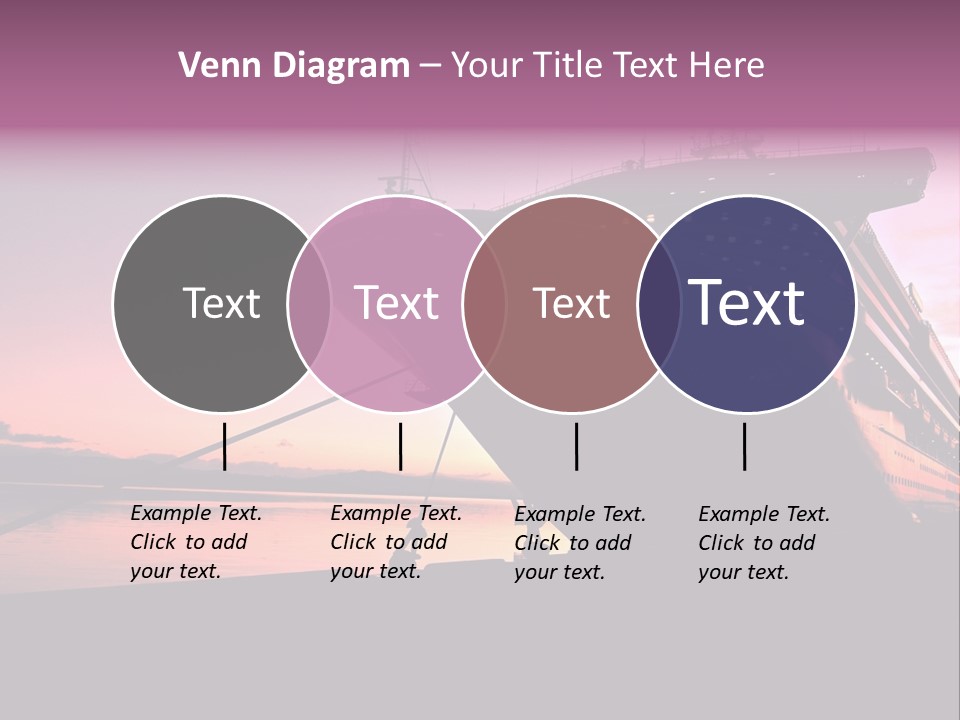 Venn Diagram – Your Title Text Here

Text

Text

Text

Text

Example Text. Click to add your text.

Example Text. Click to add your text.

Example Text. Click to add your text.

Example Text. Click to add your text.